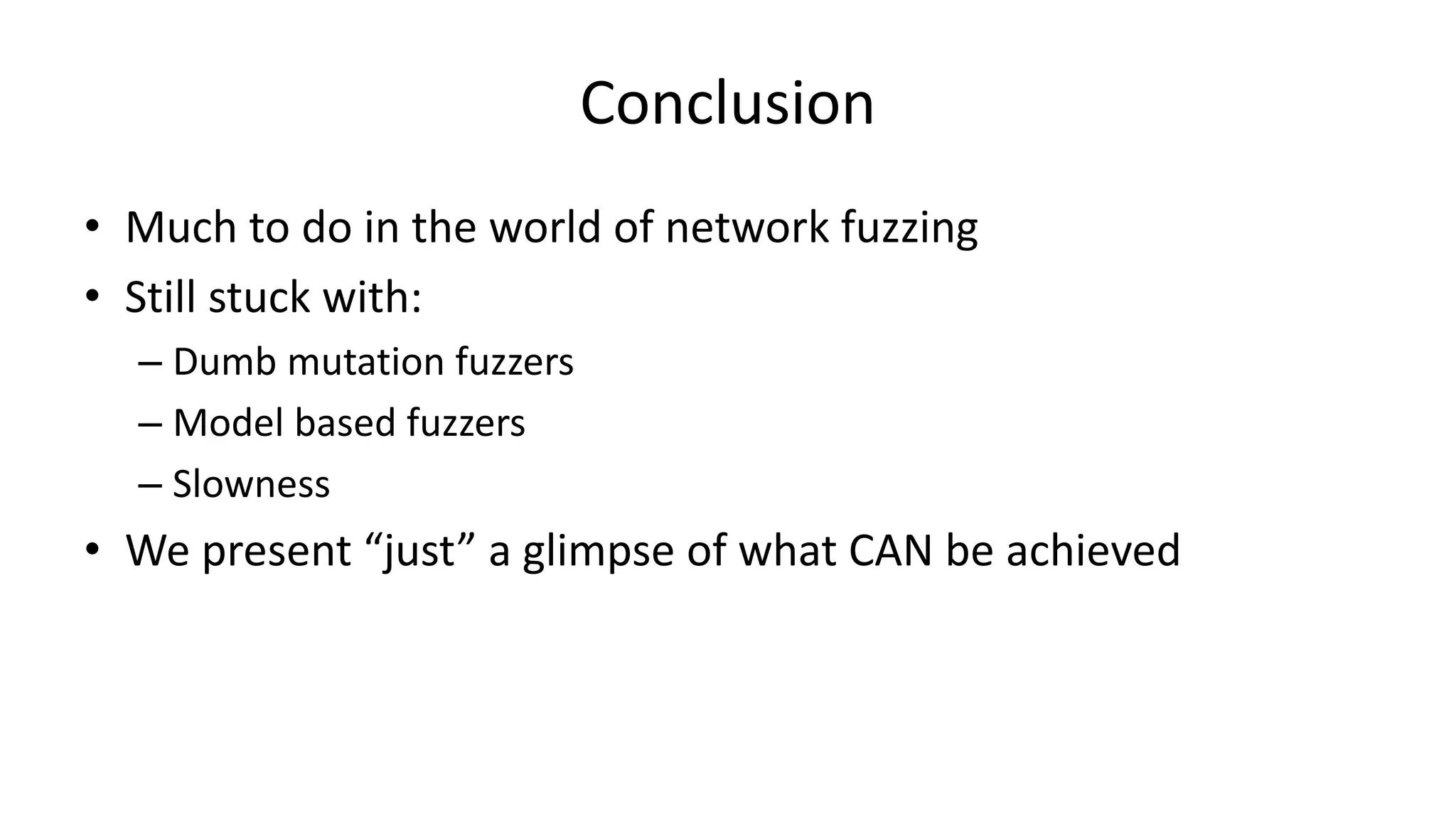 Conclusion

• Much to do in the world of network fuzzing
• Still stuck with:
– Dumb mutation fuzzers
– Model based fuzzers
– Slowness
• We present “just” a glimpse of what CAN be achieved